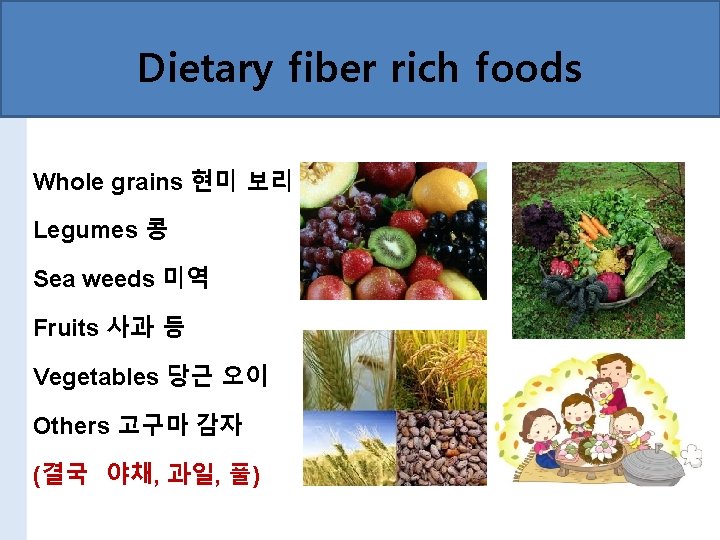 Dietary fiber rich foods

Whole grains 현미 보리

Legumes 콩

Sea weeds 미역

Fruits 사과 등

Vegetables 당근 오이

Others 고구마 감자

(결국 야채, 과일, 풀)